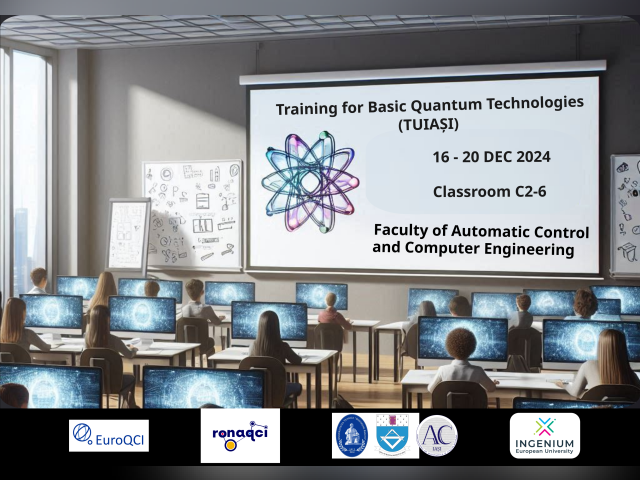 Training for Basic Quantum Technologies (TUIAȘI)

16 - 20 DEC 2024

Classroom C2-6

Faculty of Automatic Control and Computer Engineering

EuroQCI

ronaqci

AC IAȘI

INGENIUM European University